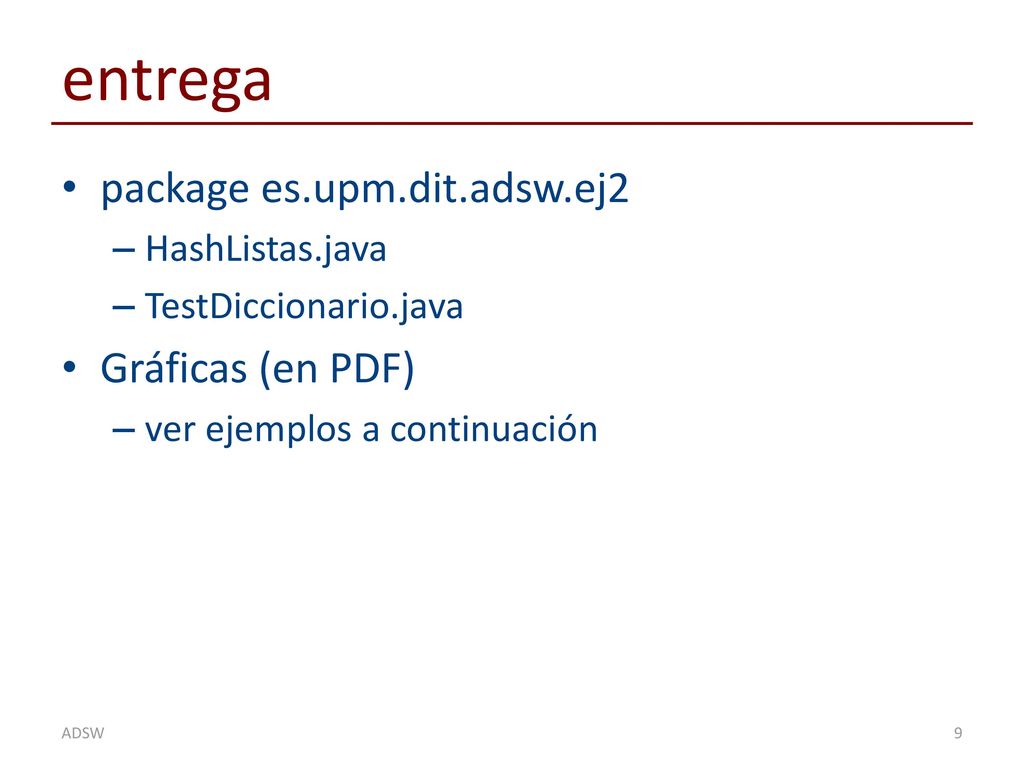 entrega

• package es.upm.dit.adsw.ej2
– HashListas.java
– TestDiccionario.java
• Gráficas (en PDF)
– ver ejemplos a continuación

ADSW

9